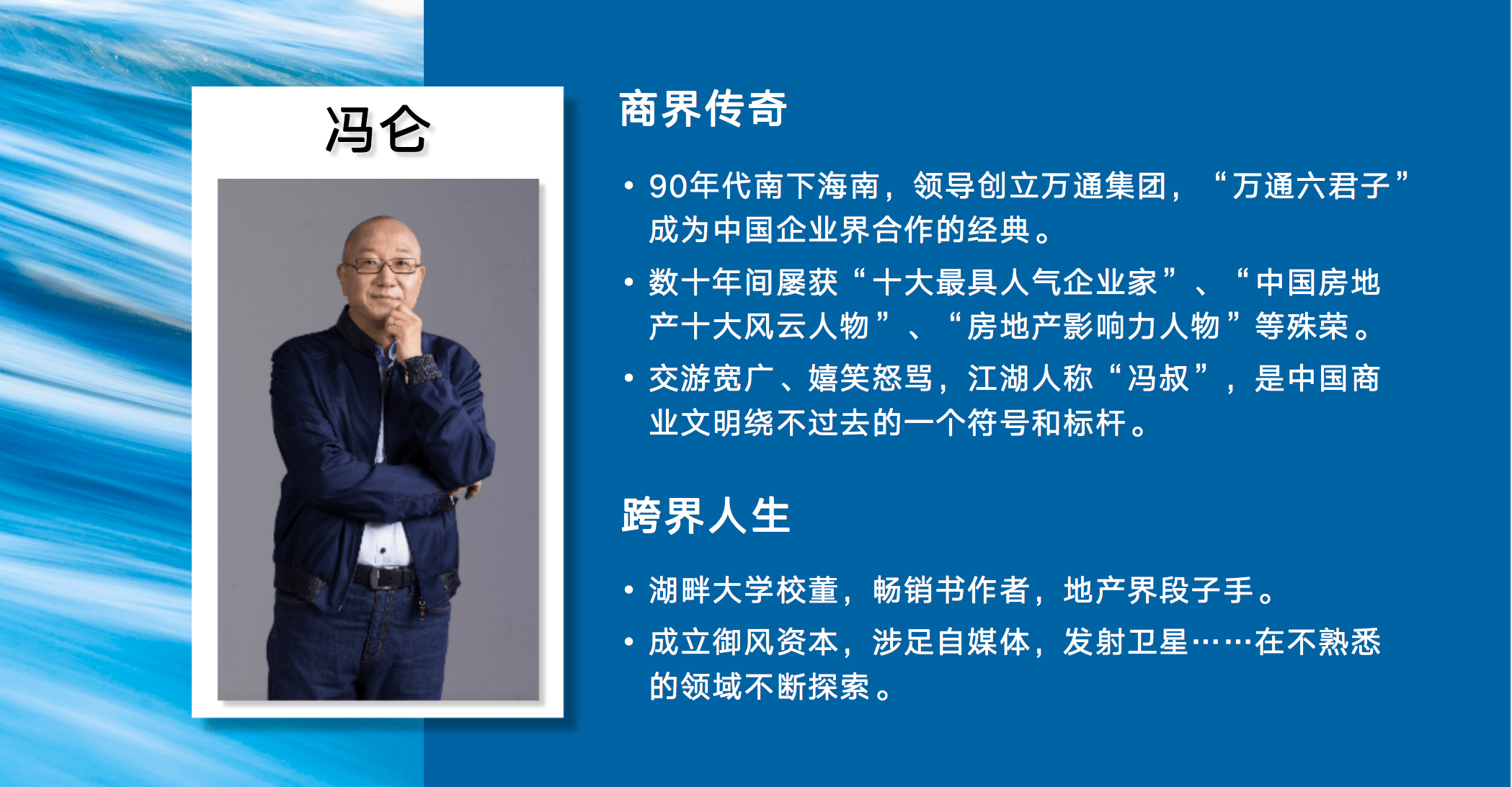 冯仑

商界传奇

• 90年代南下海南，领导创立万通集团，“万通六君子”成为中国企业界合作的经典。

• 数十年间屡获“十大最具人气企业家”、“中国房地产十大风云人物”、“房地产影响力人物”等殊荣。

• 交游宽广、嬉笑怒骂，江湖人称“冯叔”，是中国商业文明绕不过去的一个符号和标杆。

跨界人生

• 湖畔大学校董，畅销书作者，地产界段子手。

• 成立御风资本，涉足自媒体，发射卫星……在不熟悉的领域不断探索。